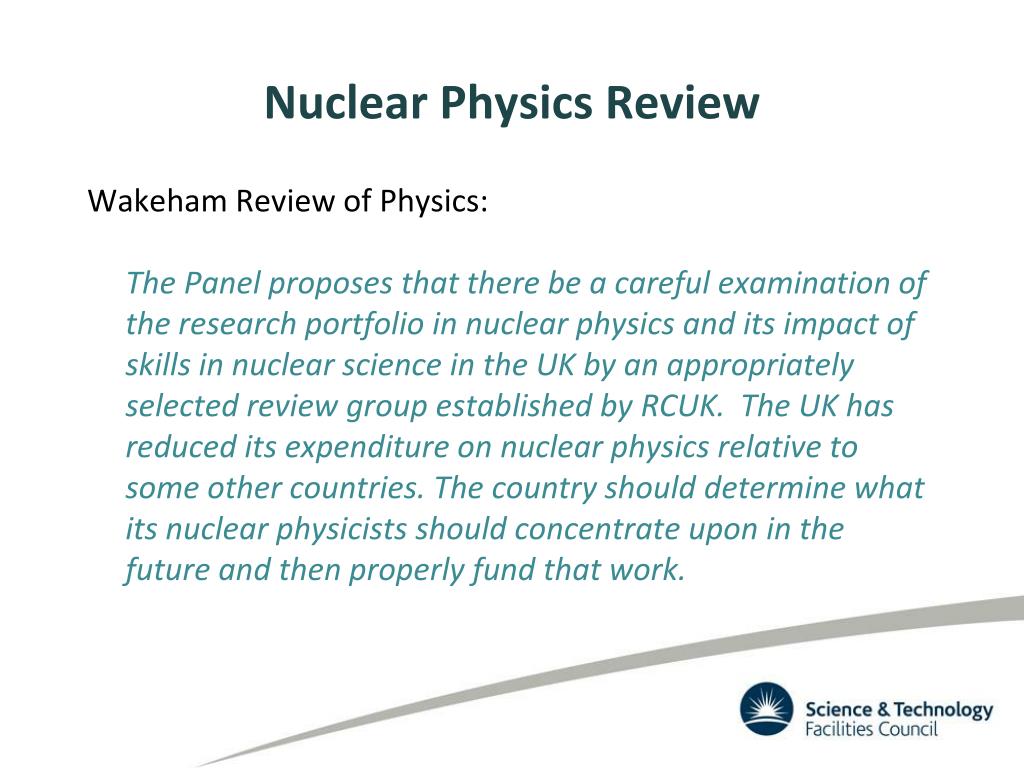 Nuclear Physics Review

Wakeham Review of Physics:

The Panel proposes that there be a careful examination of the research portfolio in nuclear physics and its impact of skills in nuclear science in the UK by an appropriately selected review group established by RCUK. The UK has reduced its expenditure on nuclear physics relative to some other countries. The country should determine what its nuclear physicists should concentrate upon in the future and then properly fund that work.

Science & Technology Facilities Council